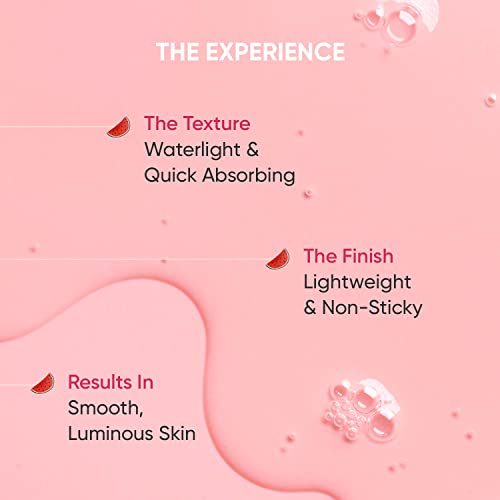 THE EXPERIENCE

The Texture
Waterlight & Quick Absorbing

The Finish
Lightweight & Non-Sticky

Results In
Smooth, Luminous Skin